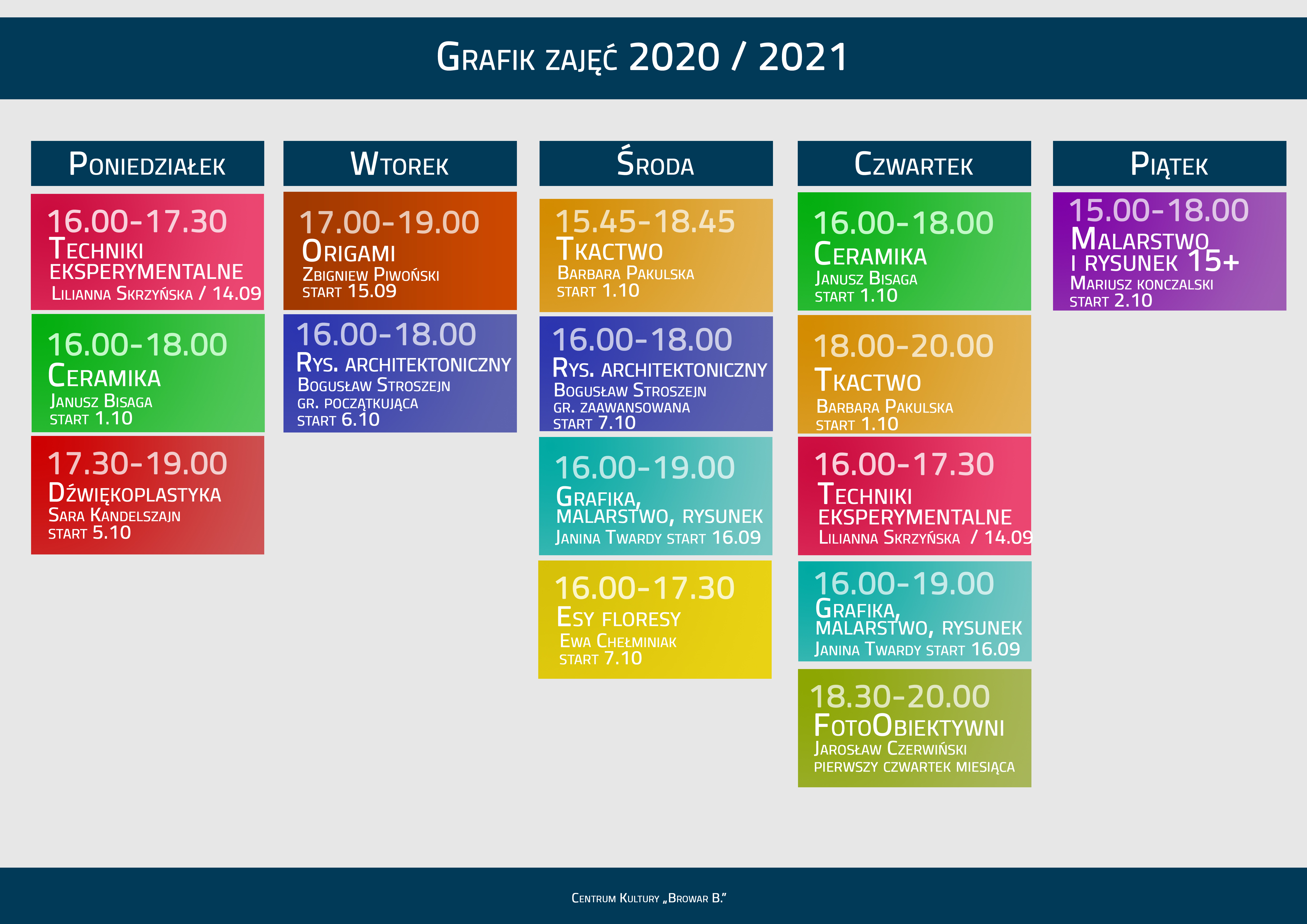 Grafik zajęć 2020 / 2021

Poniedziałek

16.00-17.30
Techniki eksperymentalne
Lilianna Skrzyńska / 14.09

16.00-18.00
Ceramika
Janusz Bisaga
start 1.10

17.30-19.00
Dźwiękoplastyka
Sara Kandelszajn
start 5.10

Wtorek

17.00-19.00
Origami
Zbigniew Piwoński
start 15.09

16.00-18.00
Rys. architektoniczny
Bogusław Stroszejn
gr. początkująca
start 6.10

Środa

15.45-18.45
Tkactwo
Barbara Pakulska
start 1.10

16.00-18.00
Rys. architektoniczny
Bogusław Stroszejn
gr. zaawansowana
start 7.10

16.00-19.00
Grafika, malarstwo, rysunek
Janina Twardy start 16.09

16.00-17.30
Esy floresy
Ewa Chełminiak
start 7.10

Czwartek

16.00-18.00
Ceramika
Janusz Bisaga
start 1.10

18.00-20.00
Tkactwo
Barbara Pakulska
start 1.10

16.00-17.30
Techniki eksperymentalne
Lilianna Skrzyńska / 14.09

16.00-19.00
Grafika, malarstwo, rysunek
Janina Twardy start 16.09

18.30-20.00
FotoObiektywni
Jarosław Czerwiński
pierwszy czwartek miesiąca

Piątek

15.00-18.00
Malarstwo i rysunek 15+
Mariusz Konczalski
start 2.10

Centrum Kultury „Browar B."